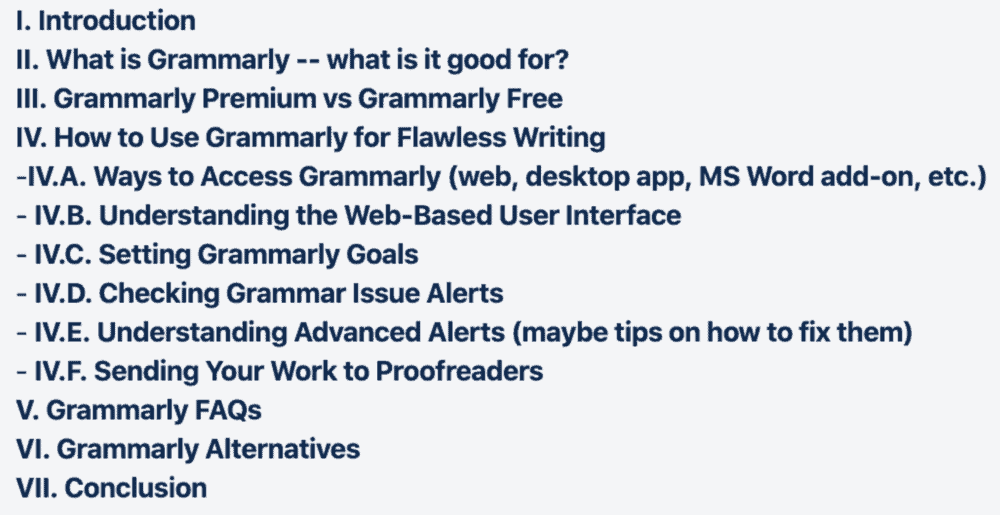 I. Introduction
II. What is Grammarly -- what is it good for?
III. Grammarly Premium vs Grammarly Free
IV. How to Use Grammarly for Flawless Writing
-IV.A. Ways to Access Grammarly (web, desktop app, MS Word add-on, etc.)
- IV.B. Understanding the Web-Based User Interface
- IV.C. Setting Grammarly Goals
- IV.D. Checking Grammar Issue Alerts
- IV.E. Understanding Advanced Alerts (maybe tips on how to fix them)
- IV.F. Sending Your Work to Proofreaders
V. Grammarly FAQs
VI. Grammarly Alternatives
VII. Conclusion